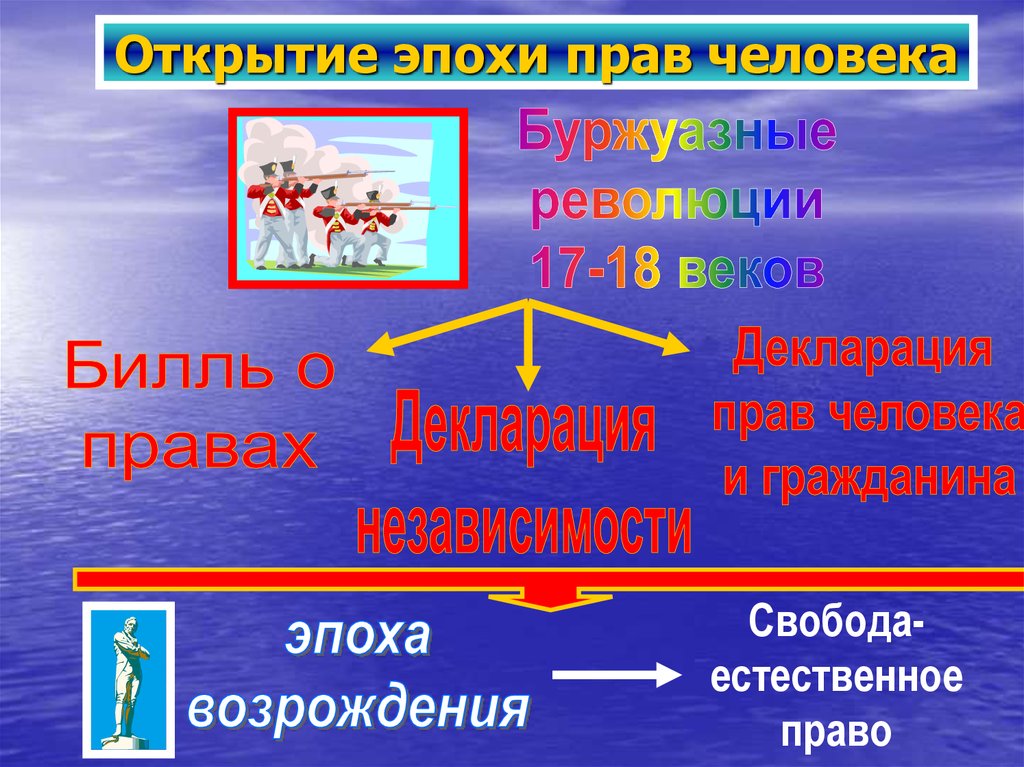 Открытие эпохи прав человека

Буржуазные революции 17-18 веков

Билль о правах

Декларация независимости

Декларация прав человека и гражданина

эпоха возрождения

Свобода-естественное право